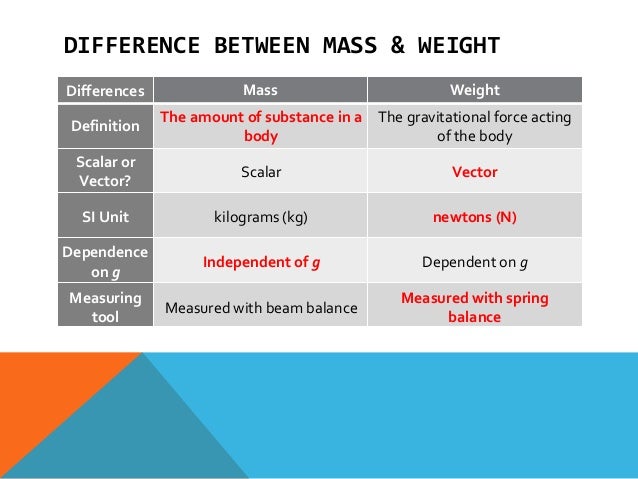 DIFFERENCE BETWEEN MASS & WEIGHT

| Differences | Mass | Weight |
|---|---|---|
| Definition | The amount of substance in a body | The gravitational force acting of the body |
| Scalar or Vector? | Scalar | Vector |
| SI Unit | kilograms (kg) | newtons (N) |
| Dependence on $g$ | Independent of $g$ | Dependent on $g$ |
| Measuring tool | Measured with beam balance | Measured with spring balance |